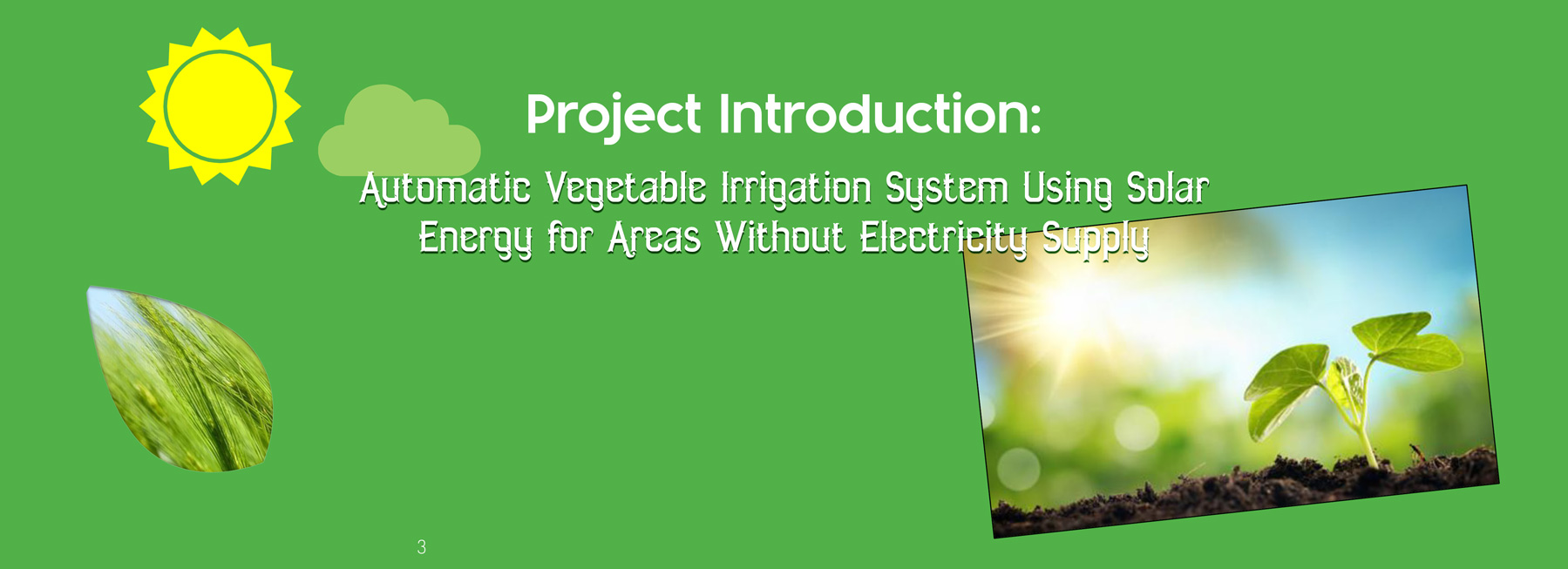 Project Introduction:

Automatic Vegetable Irrigation System Using Solar Energy for Areas Without Electricity Supply

3